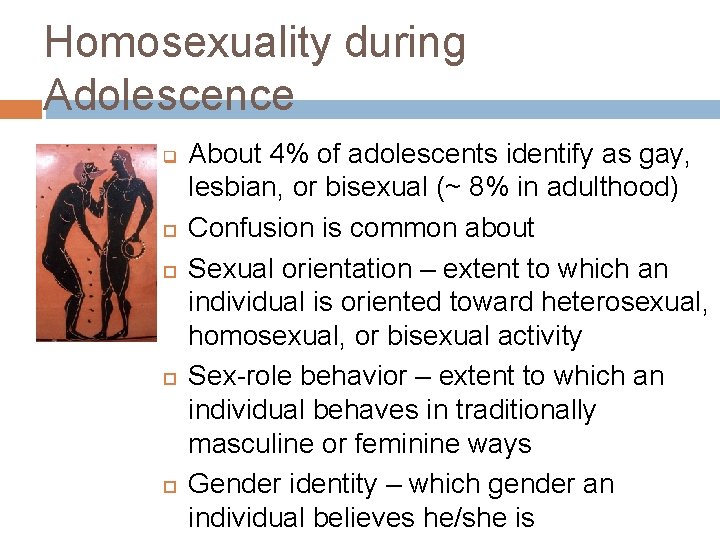 Homosexuality during Adolescence

About 4% of adolescents identify as gay, lesbian, or bisexual (~ 8% in adulthood)

Confusion is common about

Sexual orientation – extent to which an individual is oriented toward heterosexual, homosexual, or bisexual activity

Sex-role behavior – extent to which an individual behaves in traditionally masculine or feminine ways

Gender identity – which gender an individual believes he/she is